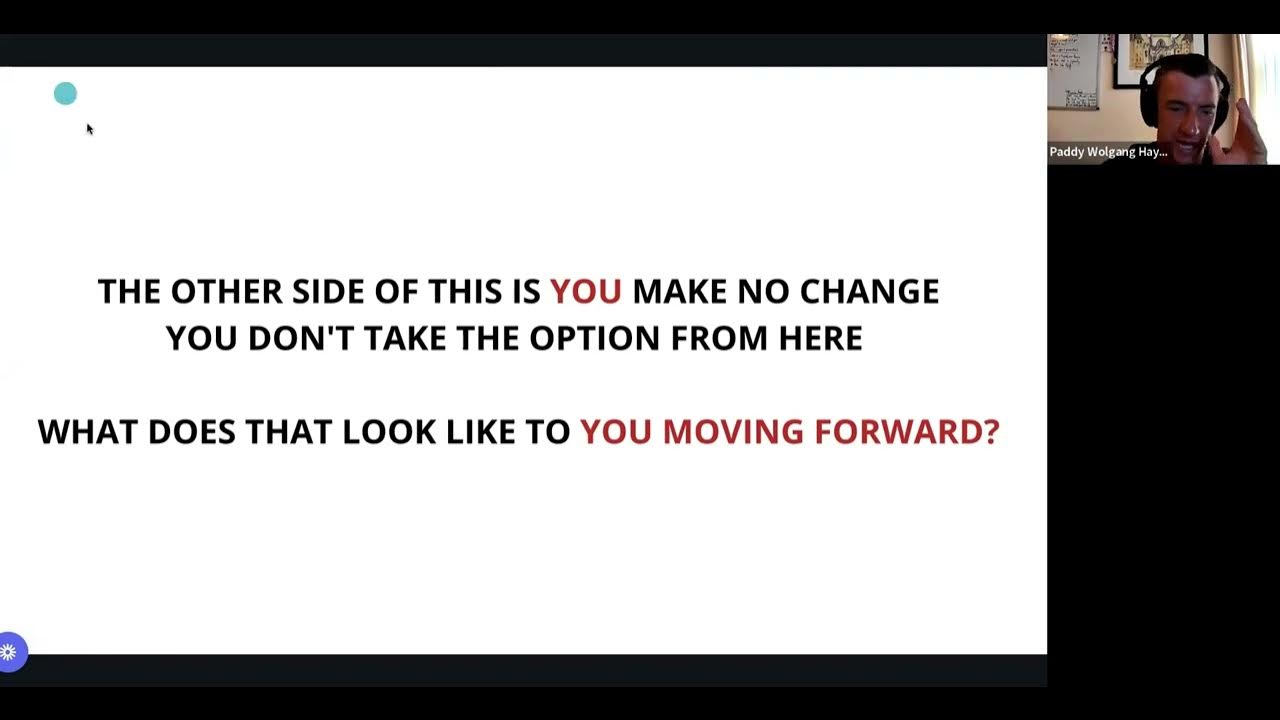 THE OTHER SIDE OF THIS IS YOU MAKE NO CHANGE
YOU DON'T TAKE THE OPTION FROM HERE

WHAT DOES THAT LOOK LIKE TO YOU MOVING FORWARD?

Paddy Wolgang Hay...